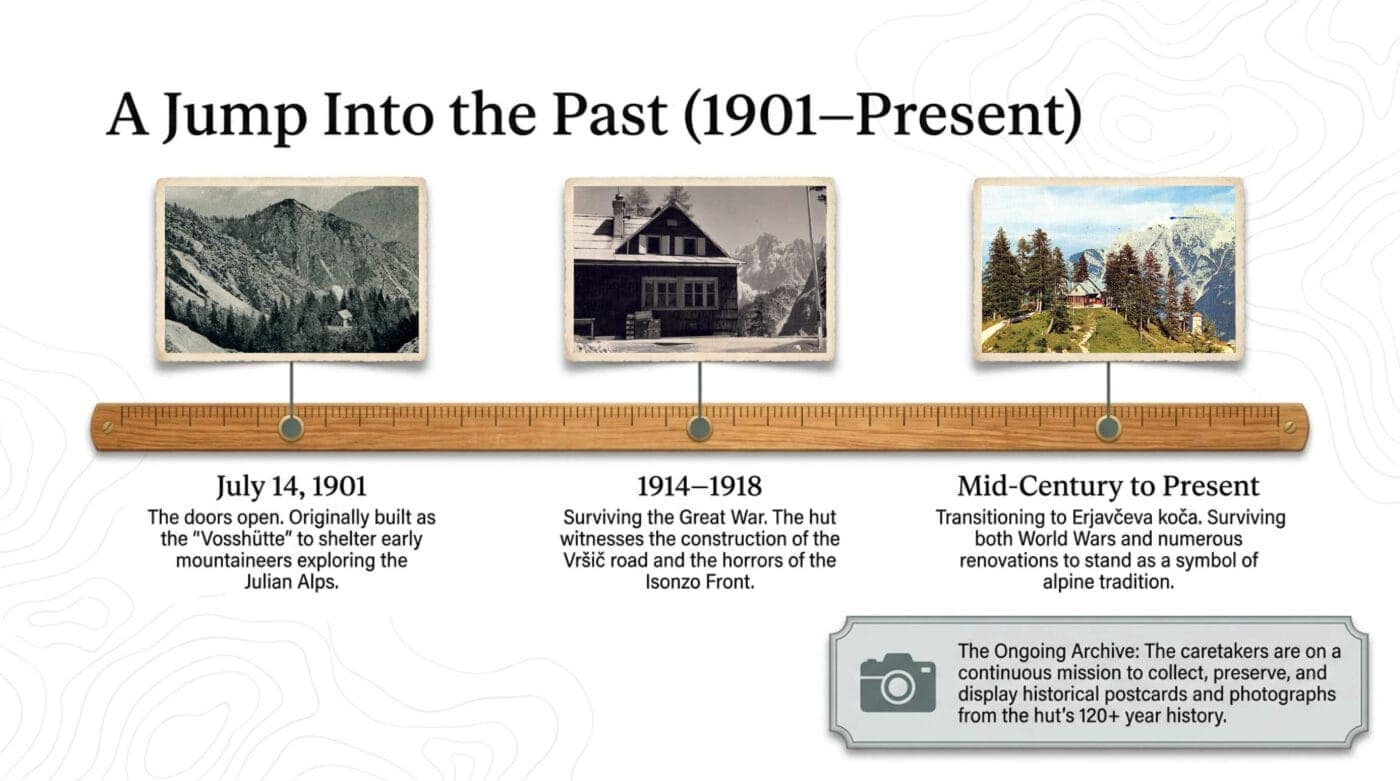 A Jump Into the Past (1901–Present)

July 14, 1901
The doors open. Originally built as the "Vosshütte" to shelter early mountaineers exploring the Julian Alps.

1914–1918
Surviving the Great War. The hut witnesses the construction of the Vršič road and the horrors of the Isonzo Front.

Mid-Century to Present
Transitioning to Erjavčeva koča. Surviving both World Wars and numerous renovations to stand as a symbol of alpine tradition.

The Ongoing Archive: The caretakers are on a continuous mission to collect, preserve, and display historical postcards and photographs from the hut's 120+ year history.